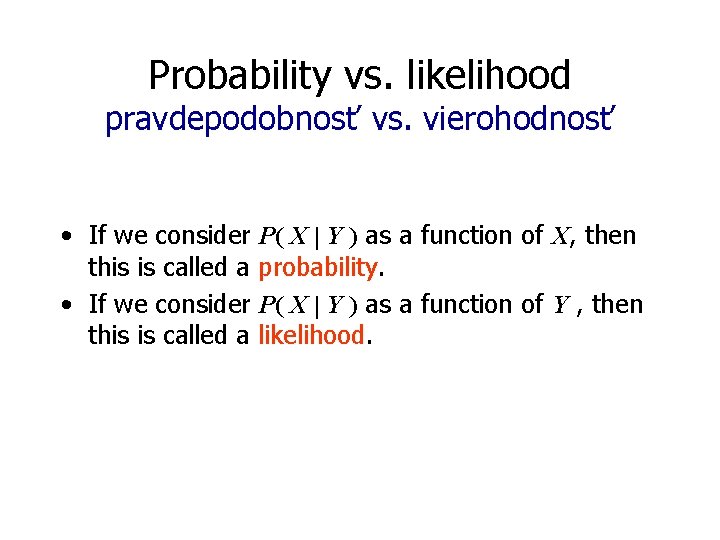 Probability vs. likelihood
pravdepodobnosť vs. vierohodnosť

• If we consider $P(X \mid Y)$ as a function of $X$, then this is called a probability.
• If we consider $P(X \mid Y)$ as a function of $Y$ , then this is called a likelihood.